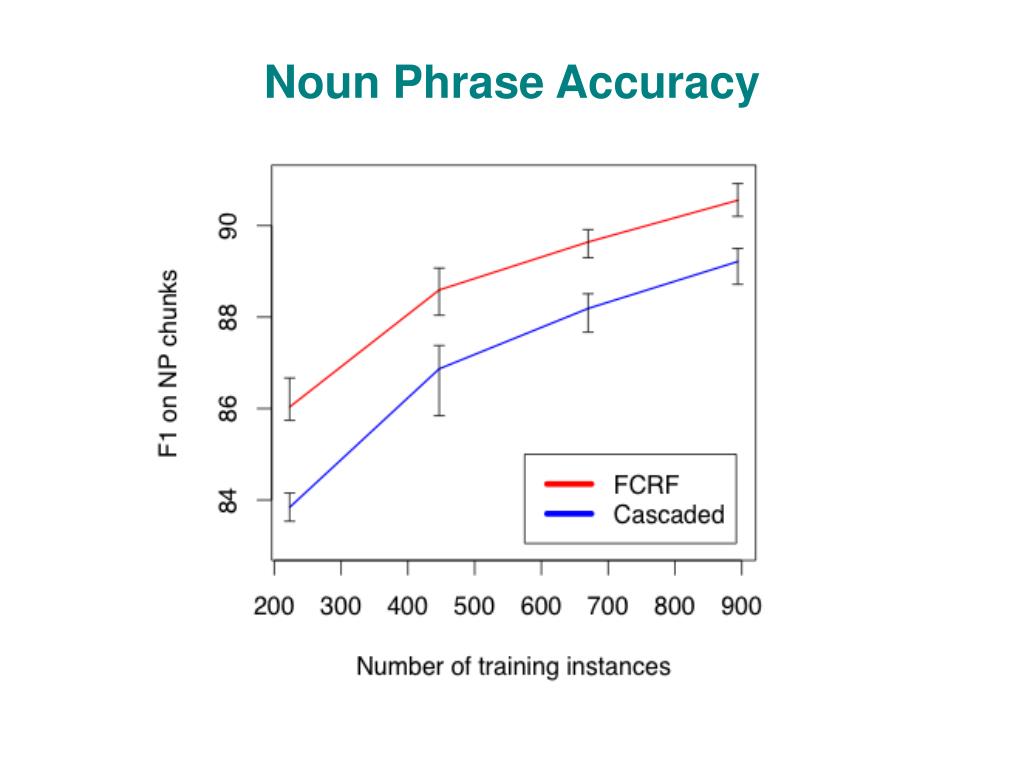 Noun Phrase Accuracy

F1 on NP chunks

90
88
86
84

FCRF
Cascaded

200 300 400 500 600 700 800 900

Number of training instances